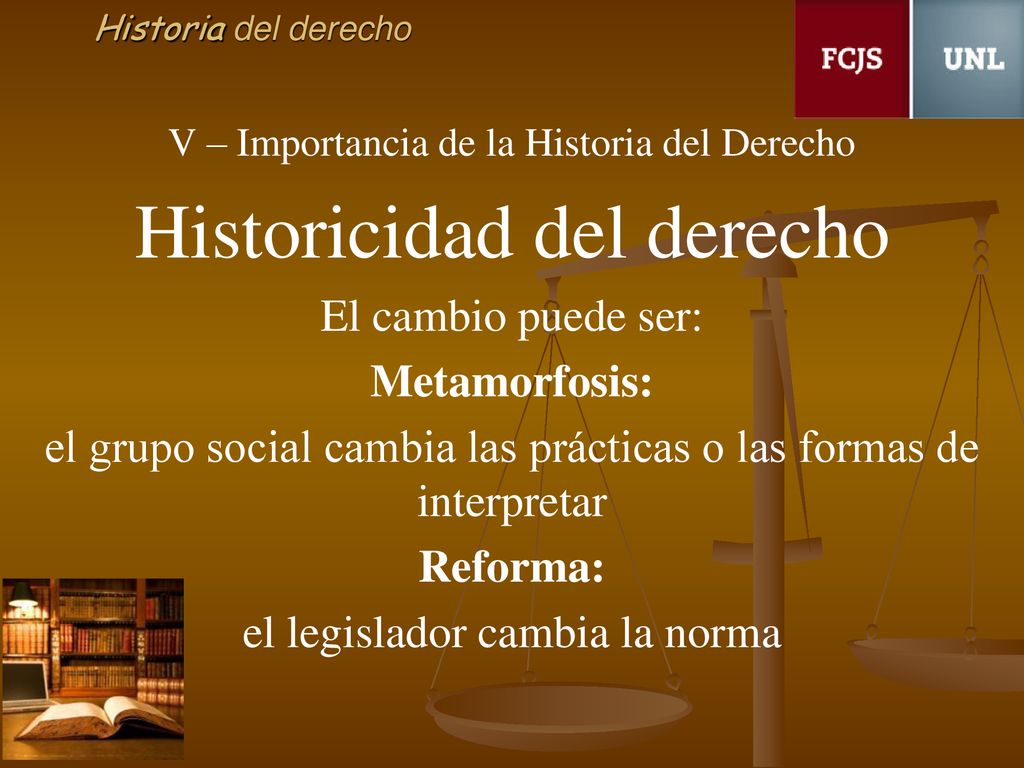 Historia del derecho

FCJS UNL

V – Importancia de la Historia del Derecho

Historicidad del derecho

El cambio puede ser:

Metamorfosis:

el grupo social cambia las prácticas o las formas de interpretar

Reforma:

el legislador cambia la norma